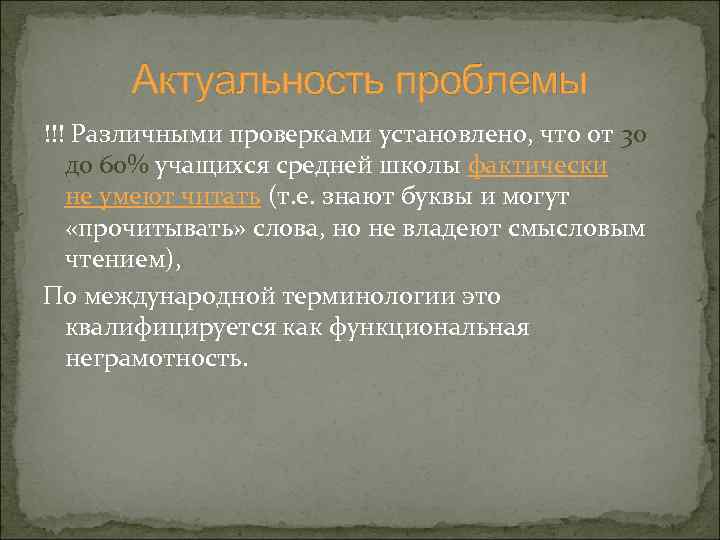 Актуальность проблемы

!!! Различными проверками установлено, что от 30 до 60% учащихся средней школы фактически не умеют читать (т.е. знают буквы и могут «прочитывать» слова, но не владеют смысловым чтением),

По международной терминологии это квалифицируется как функциональная неграмотность.